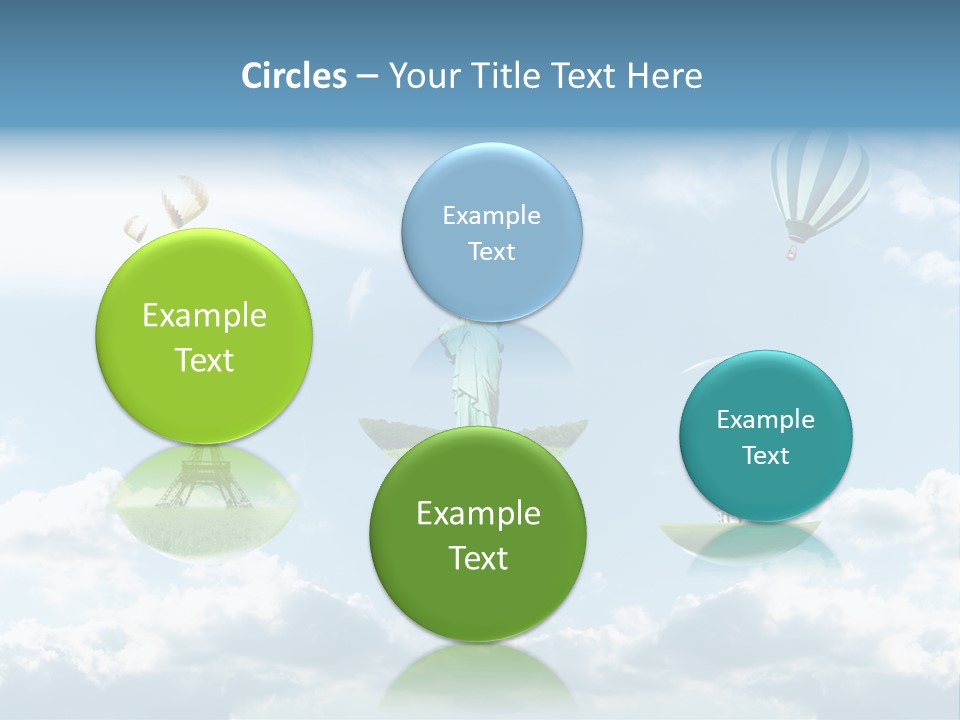 Circles – Your Title Text Here

Example Text

Example Text

Example Text

Example Text